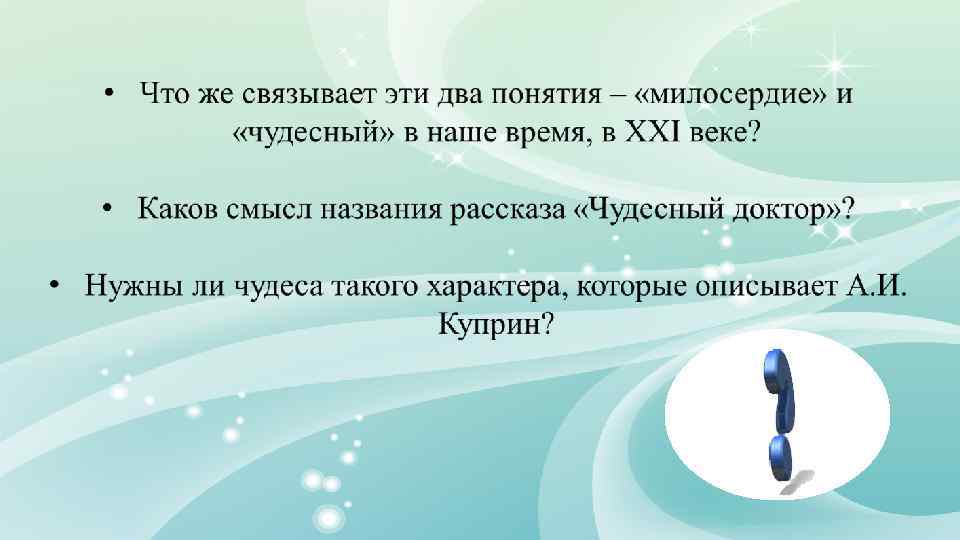 • Что же связывает эти два понятия – «милосердие» и «чудесный» в наше время, в XXI веке?

• Каков смысл названия рассказа «Чудесный доктор»?

• Нужны ли чудеса такого характера, которые описывает А.И. Куприн?